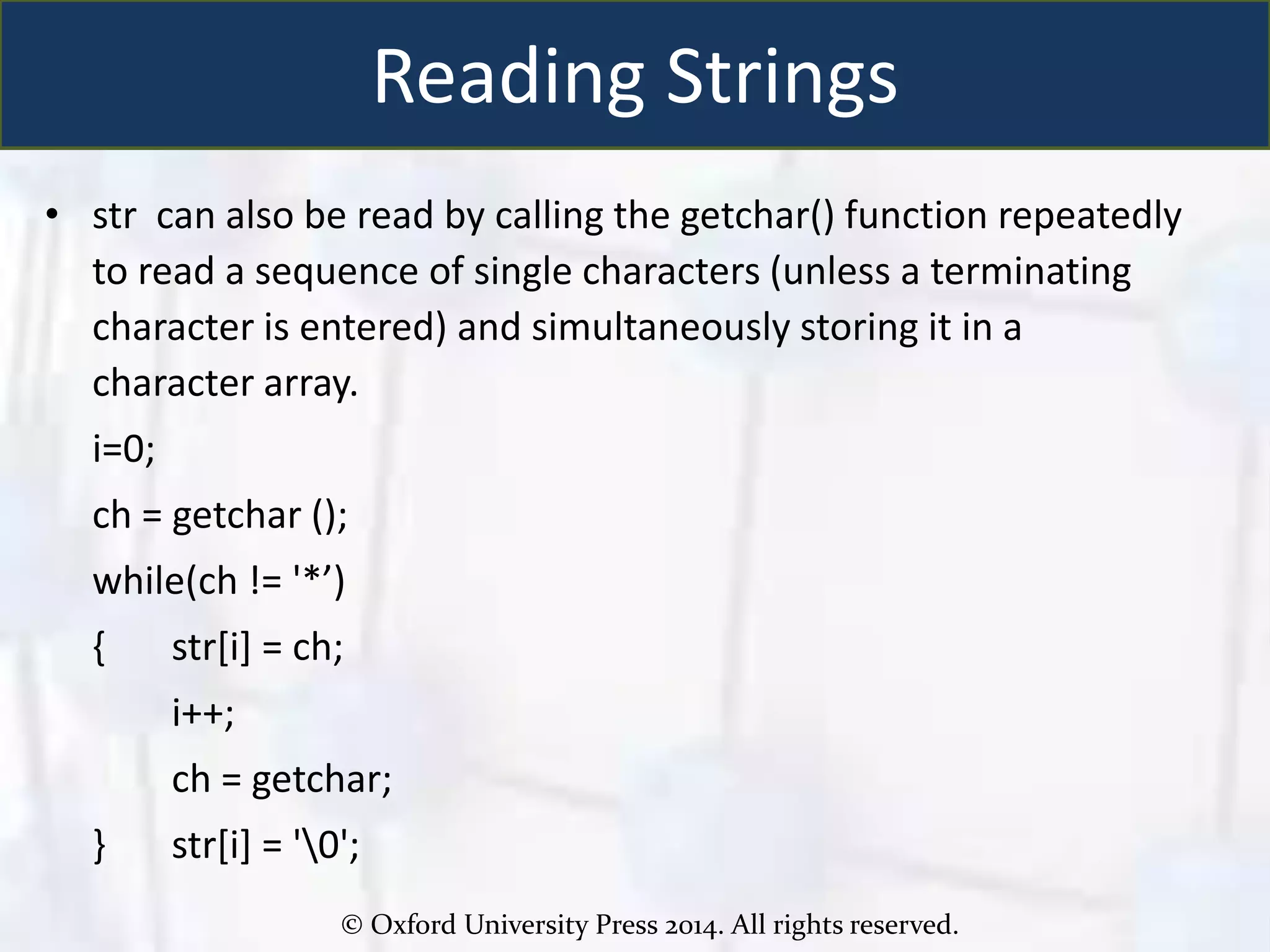 Reading Strings

• str can also be read by calling the getchar() function repeatedly to read a sequence of single characters (unless a terminating character is entered) and simultaneously storing it in a character array.

i=0;

ch = getchar ();

while(ch != '*’)

{ str[i] = ch;

i++;

ch = getchar;

} str[i] = '\0';

© Oxford University Press 2014. All rights reserved.